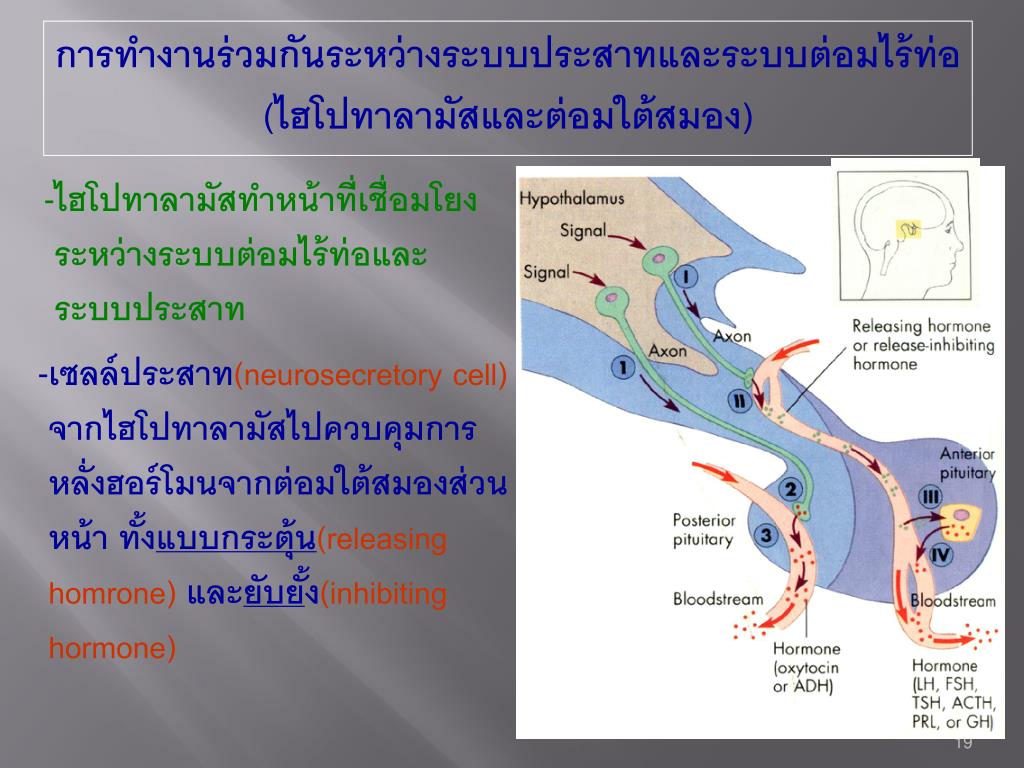 การทำงานร่วมกันระหว่างระบบประสาทและระบบต่อมไร้ท่อ (ไฮโปทาลามัสและต่อมใต้สมอง)

-ไฮโปทาลามัสทำหน้าที่เชื่อมโยงระหว่างระบบต่อมไร้ท่อและระบบประสาท

-เซลล์ประสาท(neurosecretory cell) จากไฮโปทาลามัสไปควบคุมการหลั่งฮอร์โมนจากต่อมใต้สมองส่วนหน้า ทั้งแบบกระตุ้น(releasing homrone) และยับยั้ง(inhibiting hormone)

Hypothalamus
Signal
Signal
I
Axon
Axon
1
II
Releasing hormone or release-inhibiting hormone
Anterior pituitary
2
III
Posterior pituitary
3
IV
Bloodstream
Bloodstream
Hormone (oxytocin or ADH)
Hormone (LH, FSH, TSH, ACTH, PRL, or GH)

19